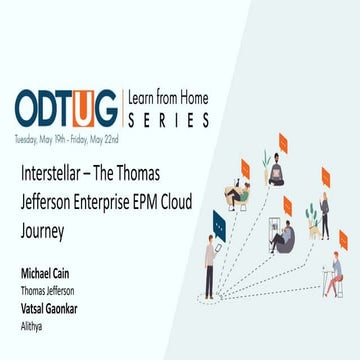 ODTUG | Learn from Home SERIES

Tuesday, May 19th - Friday, May 22nd

Interstellar – The Thomas Jefferson Enterprise EPM Cloud Journey

Michael Cain
Thomas Jefferson
Vatsal Gaonkar
Alithya